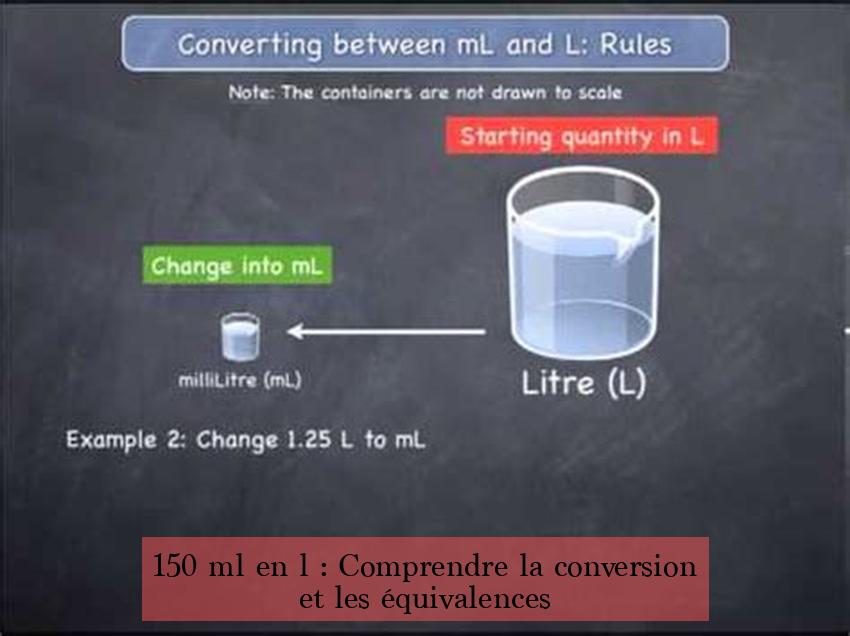 Converting between mL and L: Rules

Note: The containers are not drawn to scale

Starting quantity in L

Change into mL

milliLitre (mL)

Litre (L)

Example 2: Change 1.25 L to mL

150 ml en l : Comprendre la conversion et les équivalences